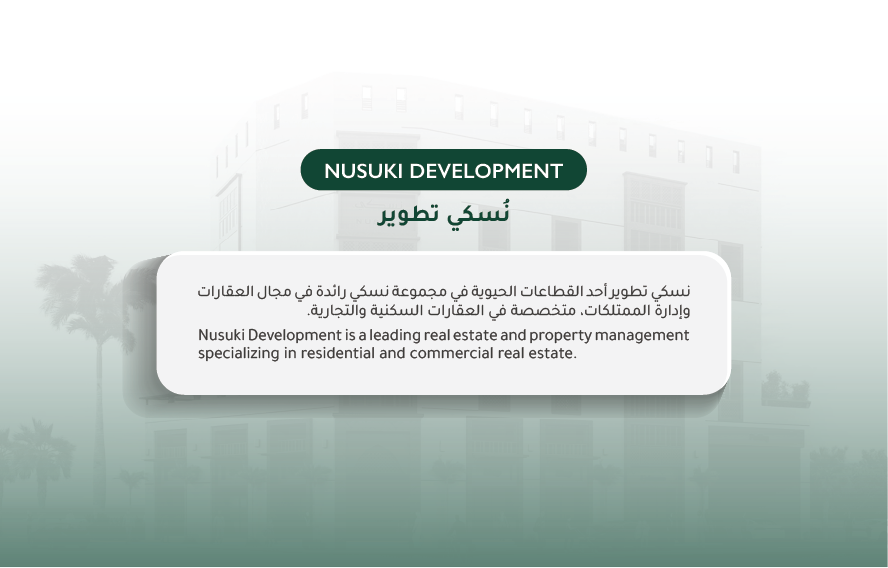 NUSUKI DEVELOPMENT

نُسكي تطوير

نسكي تطوير أحد القطاعات الحيوية في مجموعة نسكي رائدة في مجال العقارات وإدارة الممتلكات، متخصصة في العقارات السكنية والتجارية.

Nusuki Development is a leading real estate and property management specializing in residential and commercial real estate.